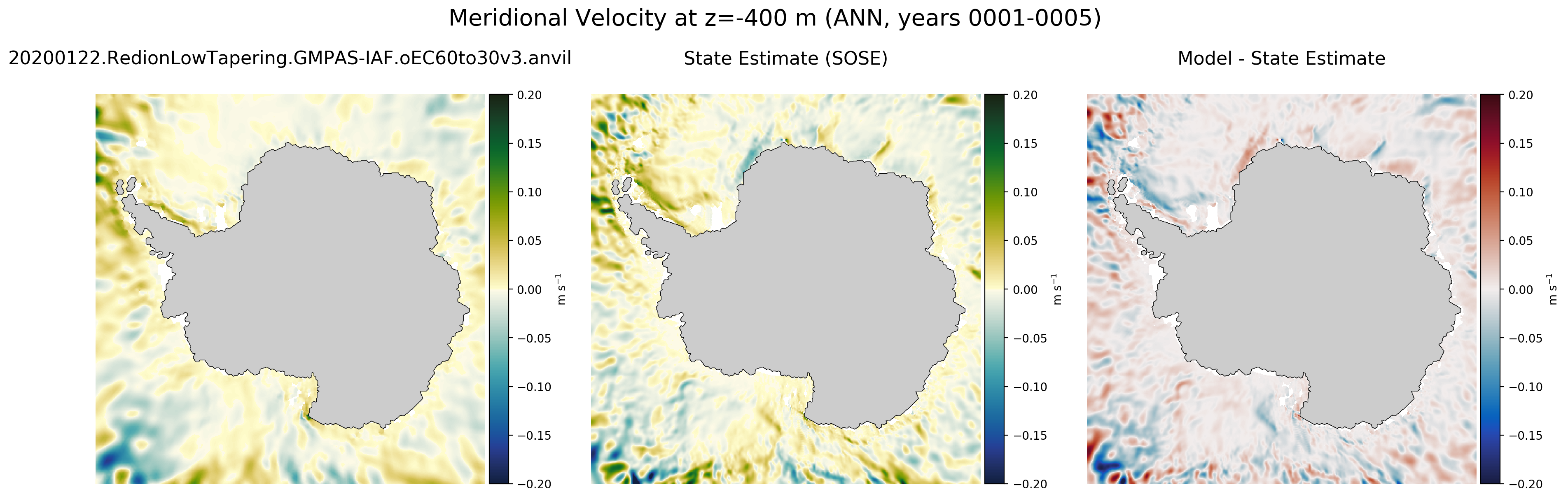 Meridional Velocity at z=-400 m (ANN, years 0001-0005)

20200122.RedionLowTapering.GMPAS-IAF.oEC60to30v3.anvil

0.20
0.15
0.10
0.05
0.00
−0.05
−0.10
−0.15
−0.20
m s$^{-1}$

State Estimate (SOSE)

0.20
0.15
0.10
0.05
0.00
−0.05
−0.10
−0.15
−0.20
m s$^{-1}$

Model - State Estimate

0.20
0.15
0.10
0.05
0.00
−0.05
−0.10
−0.15
−0.20
m s$^{-1}$